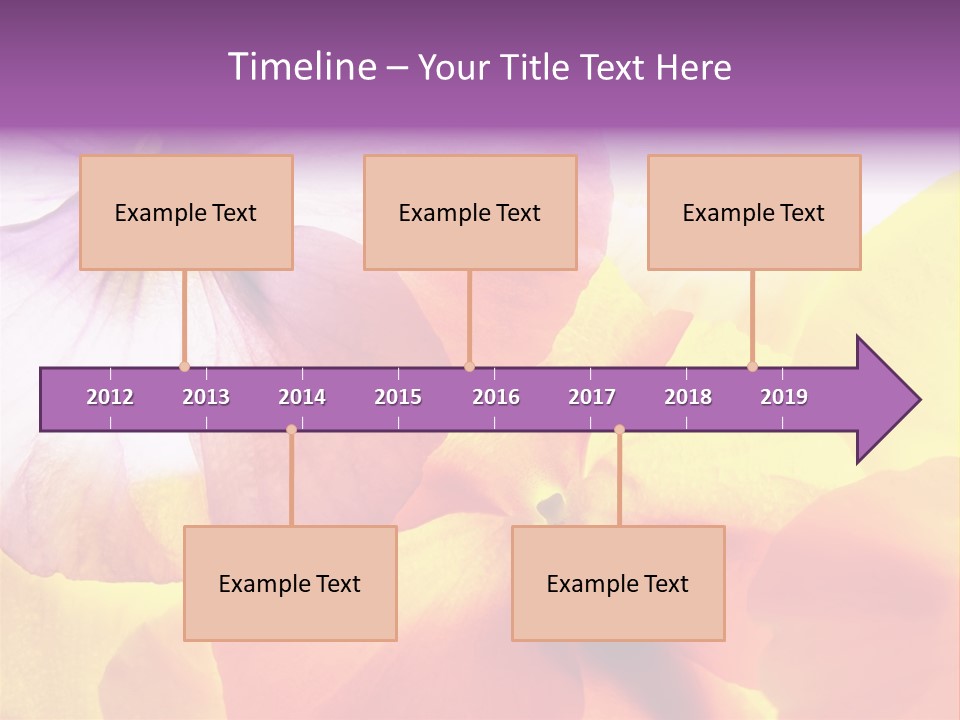 Timeline – Your Title Text Here

Example Text

Example Text

Example Text

2012 2013 2014 2015 2016 2017 2018 2019

Example Text

Example Text